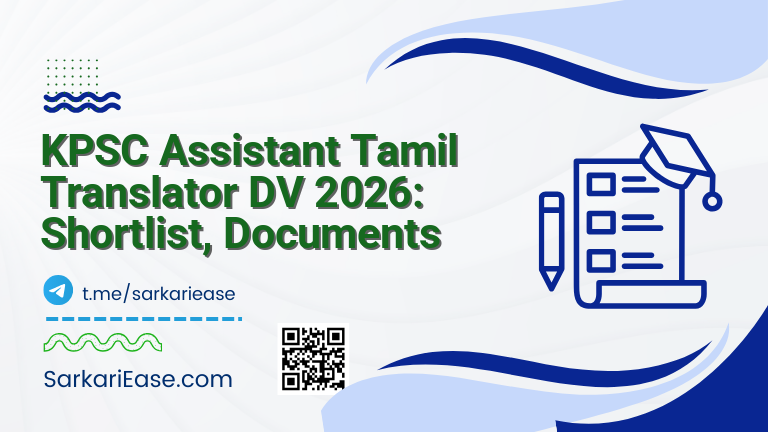 KPSC Assistant Tamil Translator DV 2026: Shortlist, Documents

t.me/sarkariease

SarkariEase.com